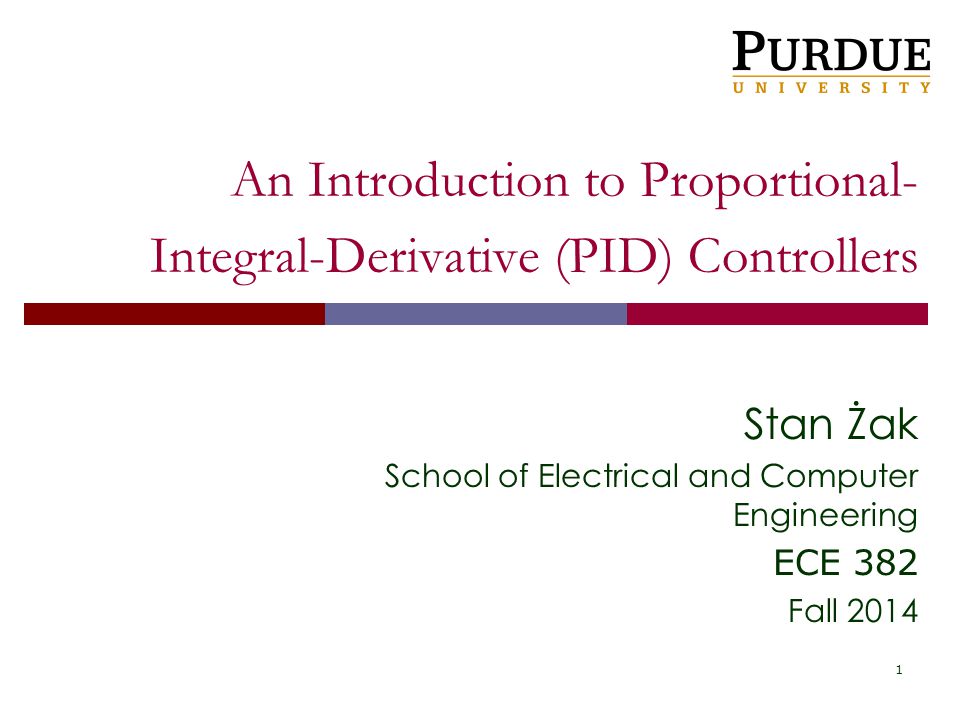 PURDUE
UNIVERSITY

An Introduction to Proportional-Integral-Derivative (PID) Controllers

Stan Żak

School of Electrical and Computer Engineering

ECE 382

Fall 2014

1